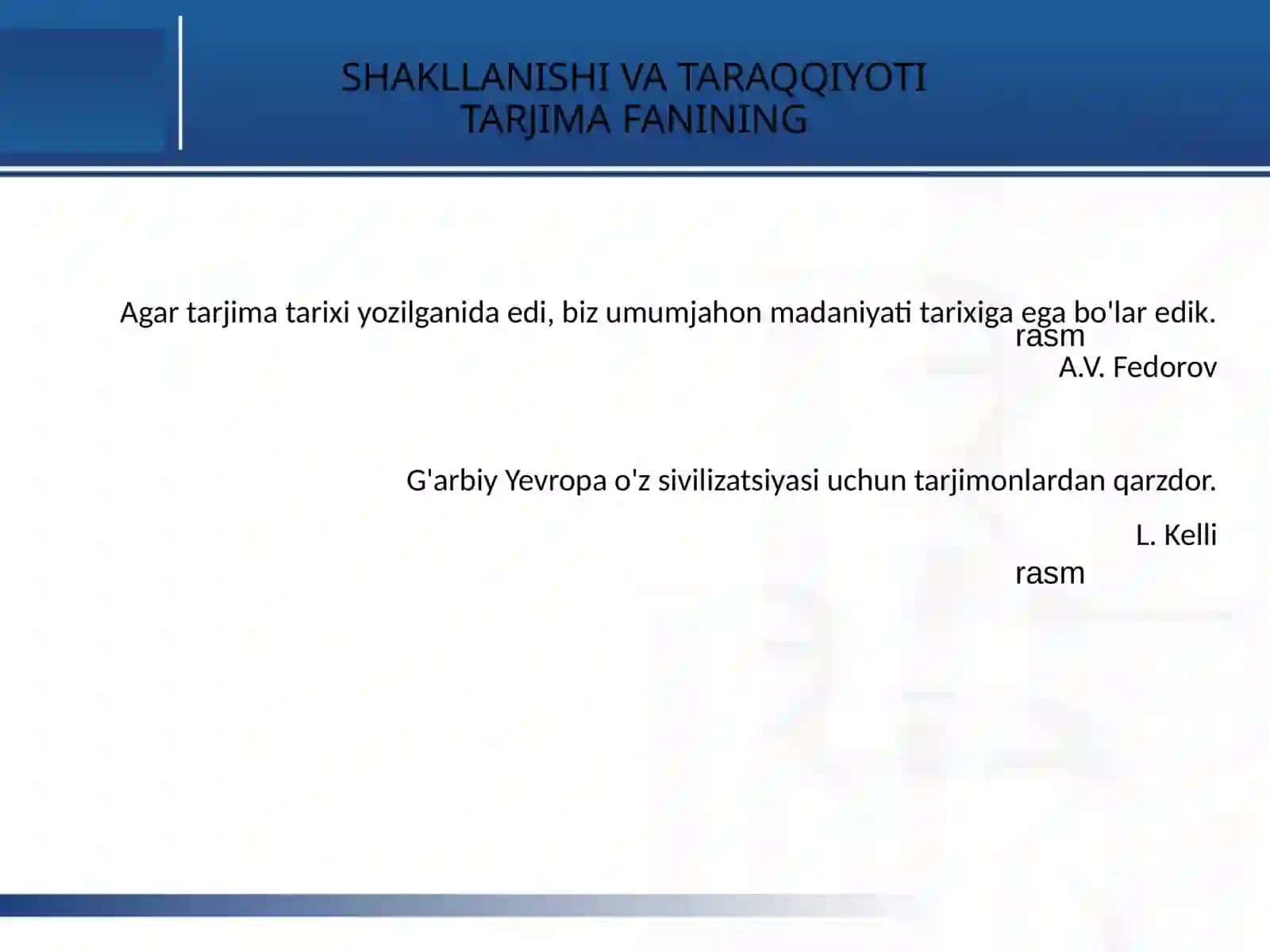 SHAKLLANISHI VA TARAQQIYOTI
TARJIMA FANINING

Agar tarjima tarixi yozilganida edi, biz umumjahon madaniyati tarixiga ega bo'lar edik.
rasm
A.V. Fedorov

G'arbiy Yevropa o'z sivilizatsiyasi uchun tarjimonlardan qarzdor.

L. Kelli
rasm